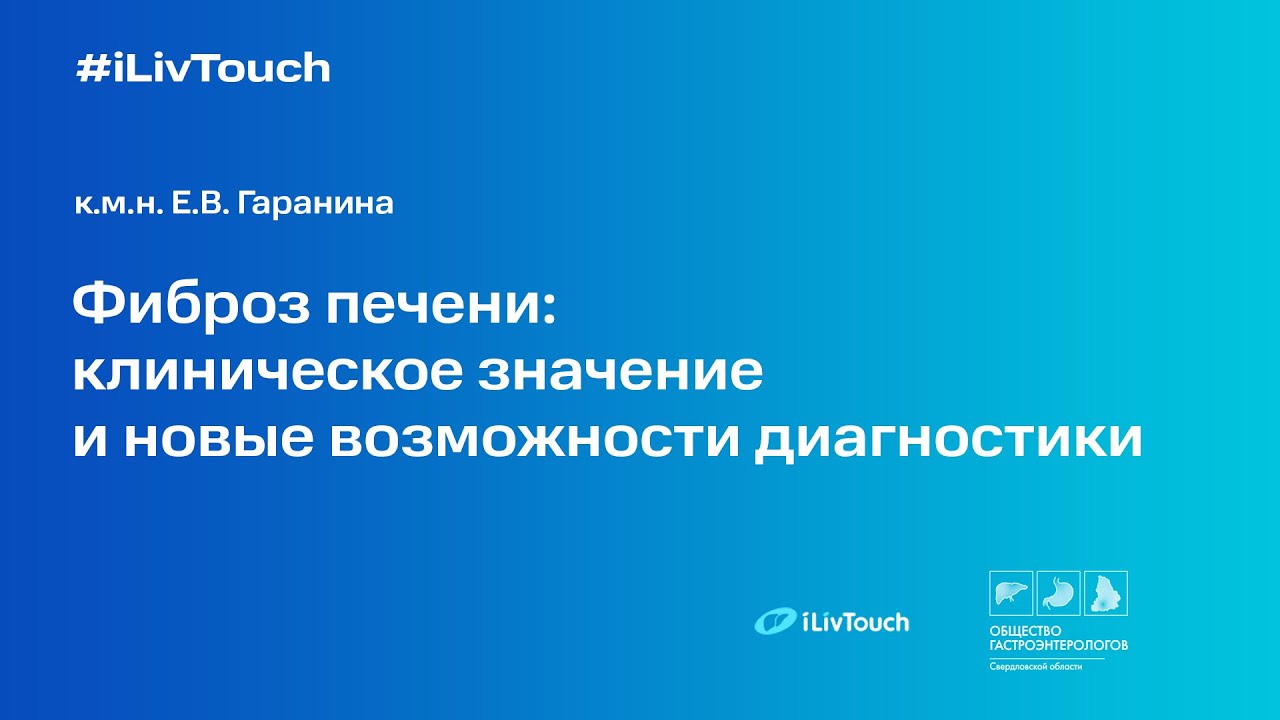 #iLivTouch

к.м.н. Е.В. Гаранина

Фиброз печени: клиническое значение и новые возможности диагностики

iLivTouch

ОБЩЕСТВО ГАСТРОЭНТЕРОЛОГОВ
Свердловской области